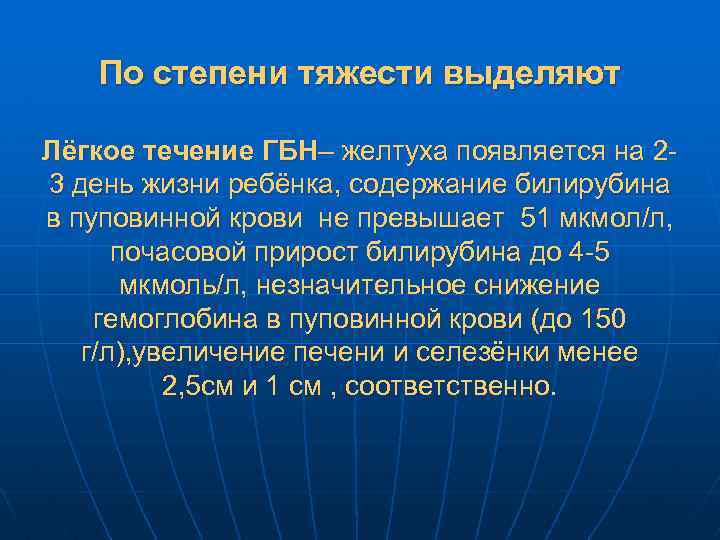 По степени тяжести выделяют

Лёгкое течение ГБН– желтуха появляется на 2-3 день жизни ребёнка, содержание билирубина в пуповинной крови  не превышает  51 мкмол/л, почасовой прирост билирубина до 4-5 мкмоль/л, незначительное снижение гемоглобина в пуповинной крови (до 150 г/л),увеличение печени и селезёнки менее 2,5см и 1 см , соответственно.